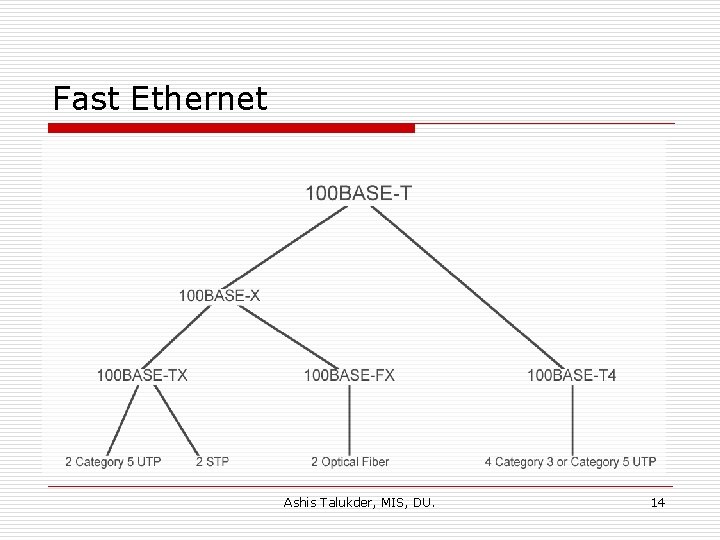 Fast Ethernet

100BASE-T

100BASE-X

100BASE-TX

100BASE-FX

100BASE-T4

2 Category 5 UTP

2 STP

2 Optical Fiber

4 Category 3 or Category 5 UTP

Ashis Talukder, MIS, DU.

14